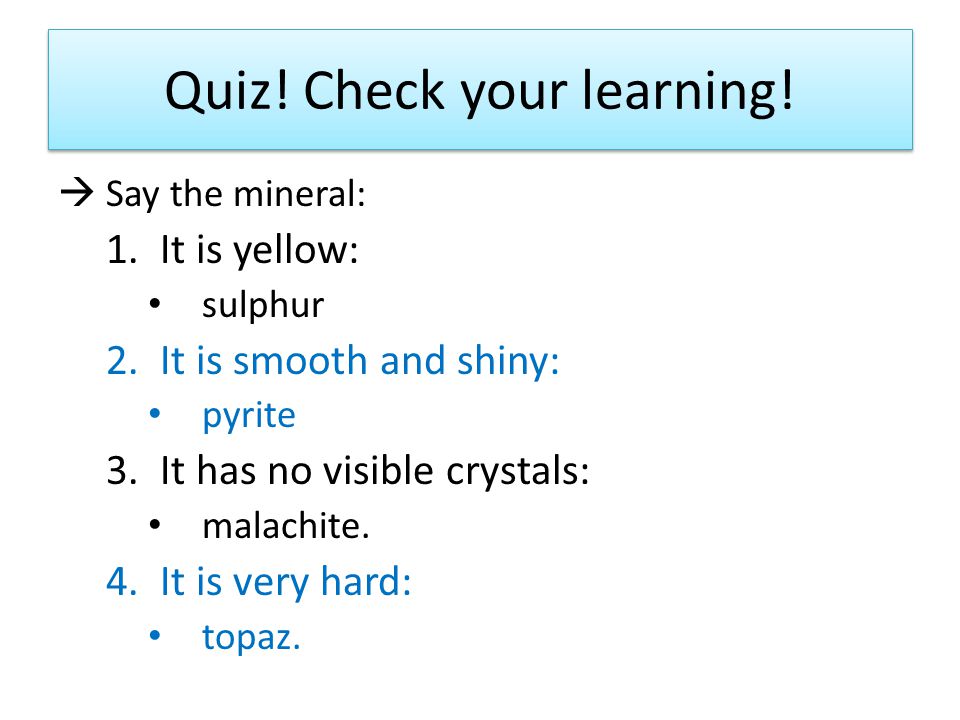 Quiz! Check your learning!

→ Say the mineral:

1. It is yellow:
• sulphur
2. It is smooth and shiny:
• pyrite
3. It has no visible crystals:
• malachite.
4. It is very hard:
• topaz.